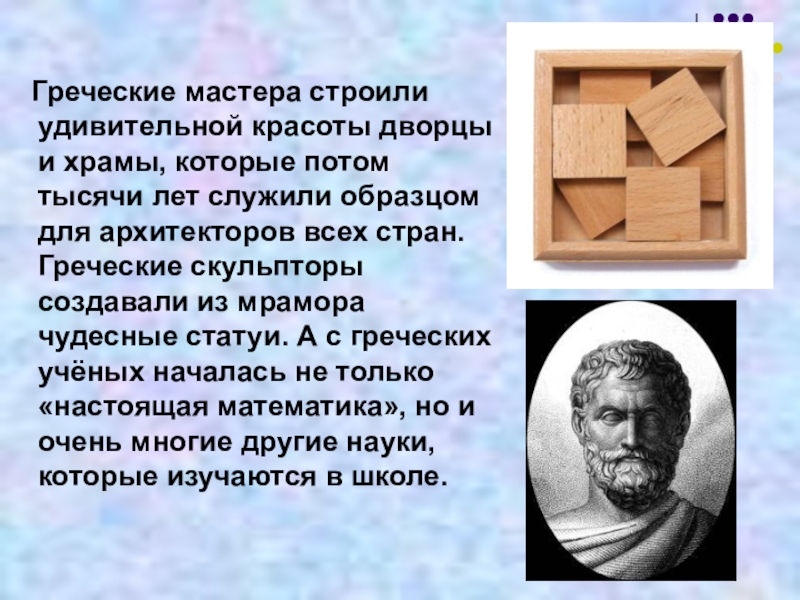 Греческие мастера строили удивительной красоты дворцы и храмы, которые потом тысячи лет служили образцом для архитекторов всех стран. Греческие скульпторы создавали из мрамора чудесные статуи. А с греческих учёных началась не только «настоящая математика», но и очень многие другие науки, которые изучаются в школе.